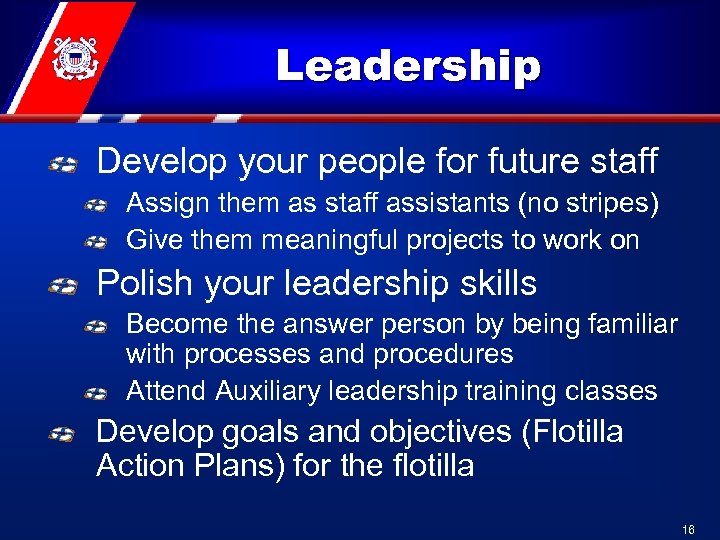 Leadership

Develop your people for future staff

Assign them as staff assistants (no stripes)

Give them meaningful projects to work on

Polish your leadership skills

Become the answer person by being familiar with processes and procedures

Attend Auxiliary leadership training classes

Develop goals and objectives (Flotilla Action Plans) for the flotilla

16